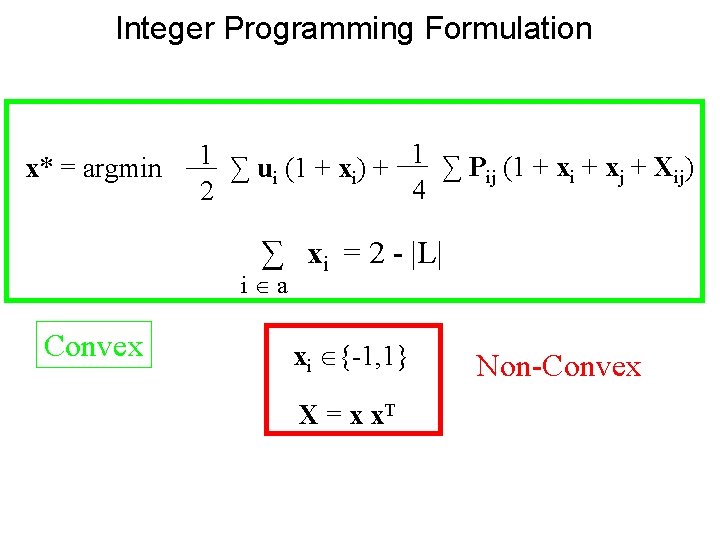 Integer Programming Formulation

$\mathbf{x}^* = \text{argmin} \quad \frac{1}{2} \sum \mathbf{u}_i (1 + \mathbf{x}_i) + \frac{1}{4} \sum \mathbf{P}_{ij} (1 + \mathbf{x}_i + \mathbf{x}_j + \mathbf{X}_{ij})$

$\sum_{i \in a} \mathbf{x}_i = 2 - |L|$

Convex

$\mathbf{x}_i \in \{-1,1\}$

$\mathbf{X} = \mathbf{x}\,\mathbf{x}^T$

Non-Convex